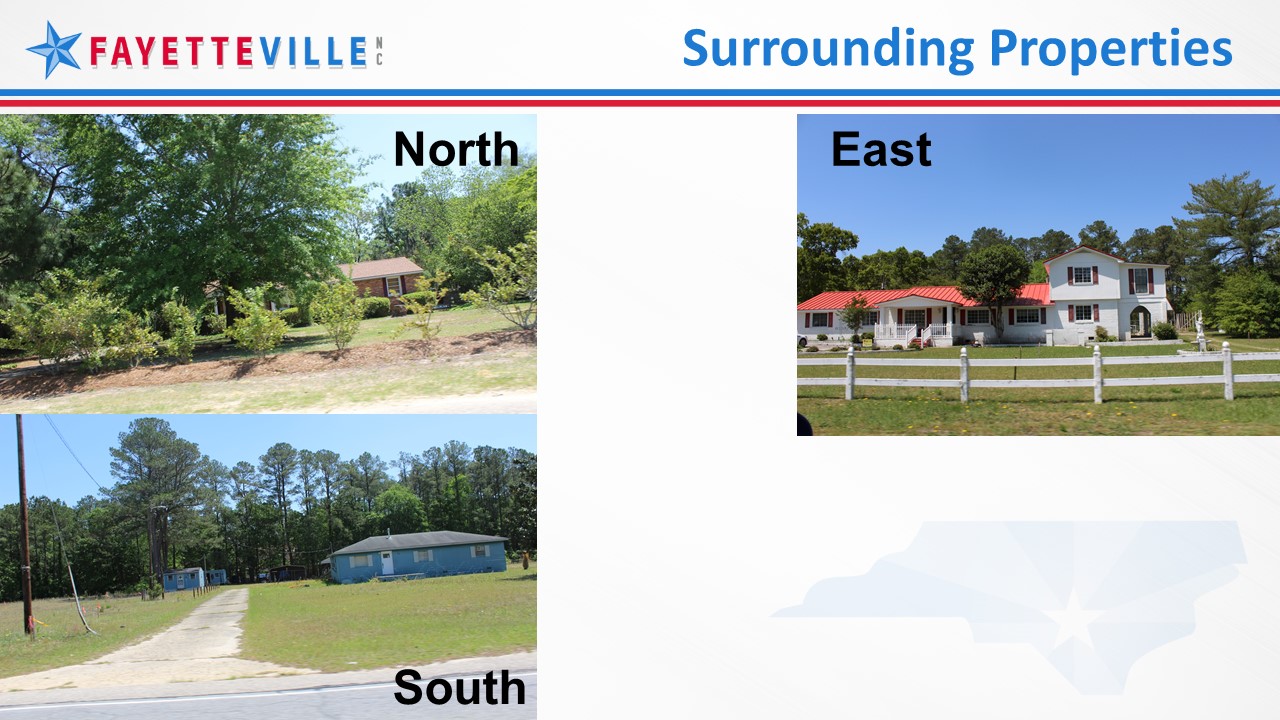 FAYETTEVILLE NC

Surrounding Properties

North

East

South